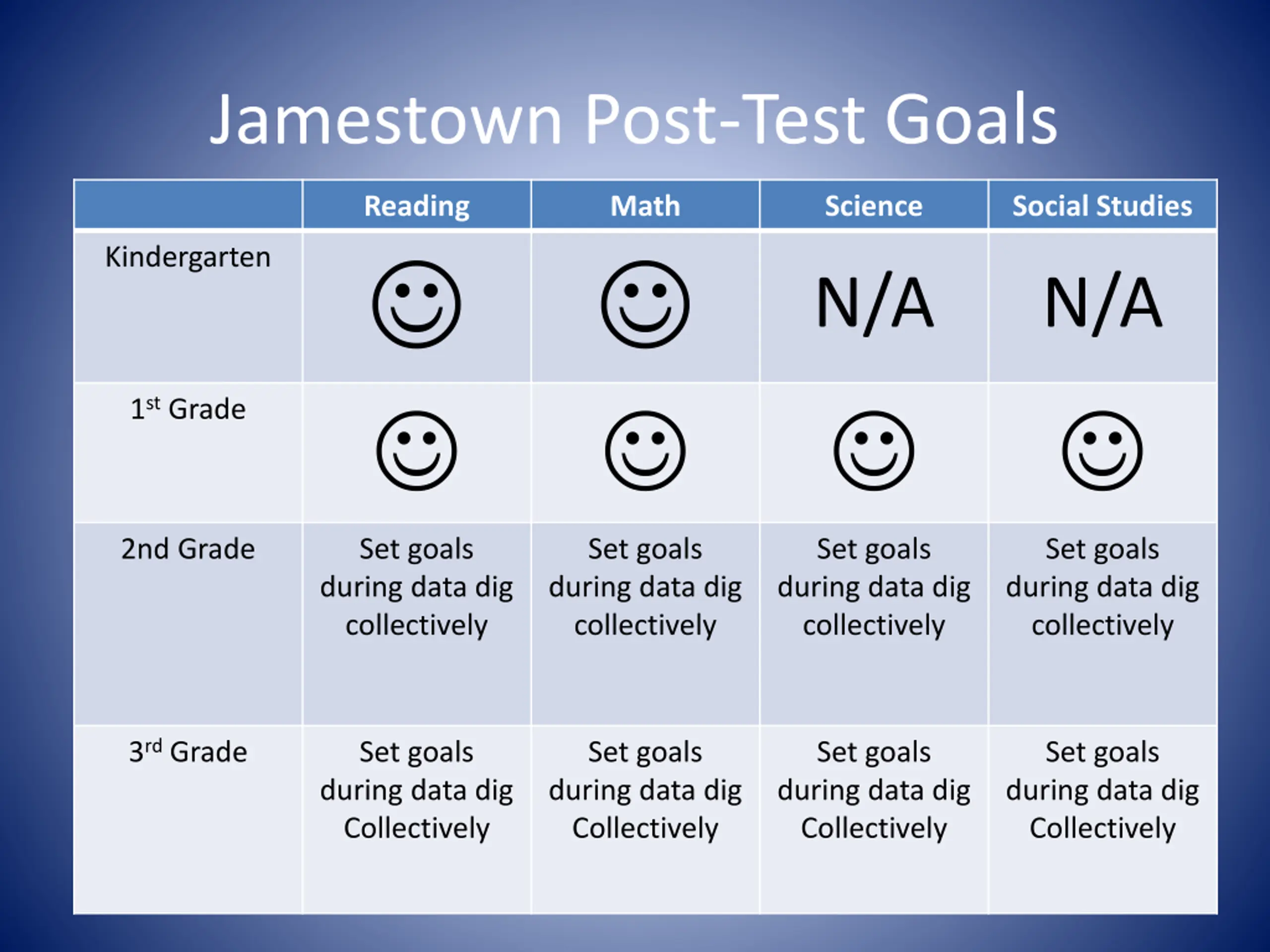 Jamestown Post-Test Goals

| | Reading | Math | Science | Social Studies |
|---|---|---|---|---|
| Kindergarten | ☺ | ☺ | N/A | N/A |
| 1st Grade | ☺ | ☺ | ☺ | ☺ |
| 2nd Grade | Set goals during data dig collectively | Set goals during data dig collectively | Set goals during data dig collectively | Set goals during data dig collectively |
| 3rd Grade | Set goals during data dig Collectively | Set goals during data dig Collectively | Set goals during data dig Collectively | Set goals during data dig Collectively |